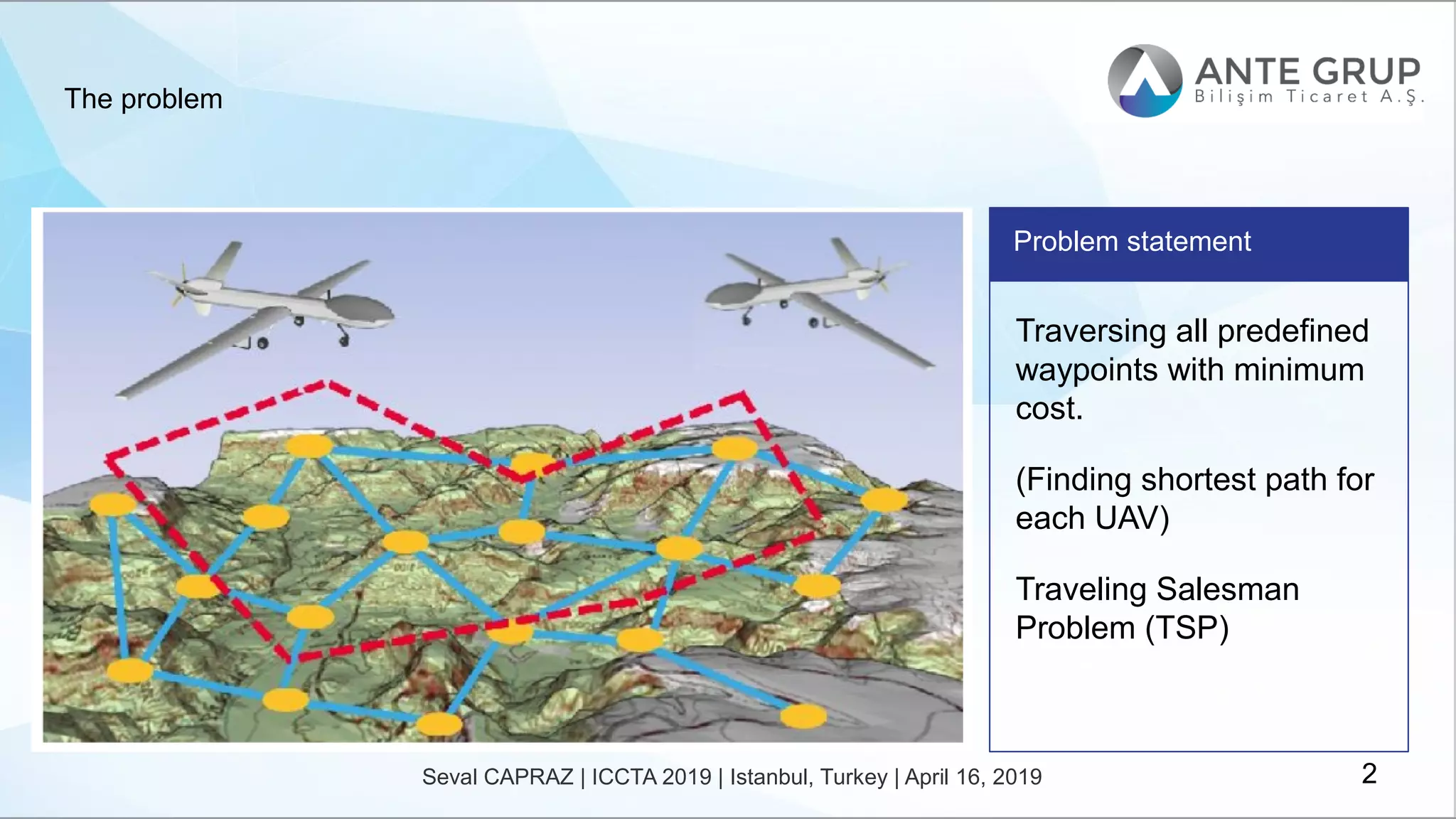 The problem

ANTE GRUP
Bilişim Ticaret A.Ş.

Problem statement

Traversing all predefined waypoints with minimum cost.

(Finding shortest path for each UAV)

Traveling Salesman Problem (TSP)

Seval CAPRAZ | ICCTA 2019 | Istanbul, Turkey | April 16, 2019

2